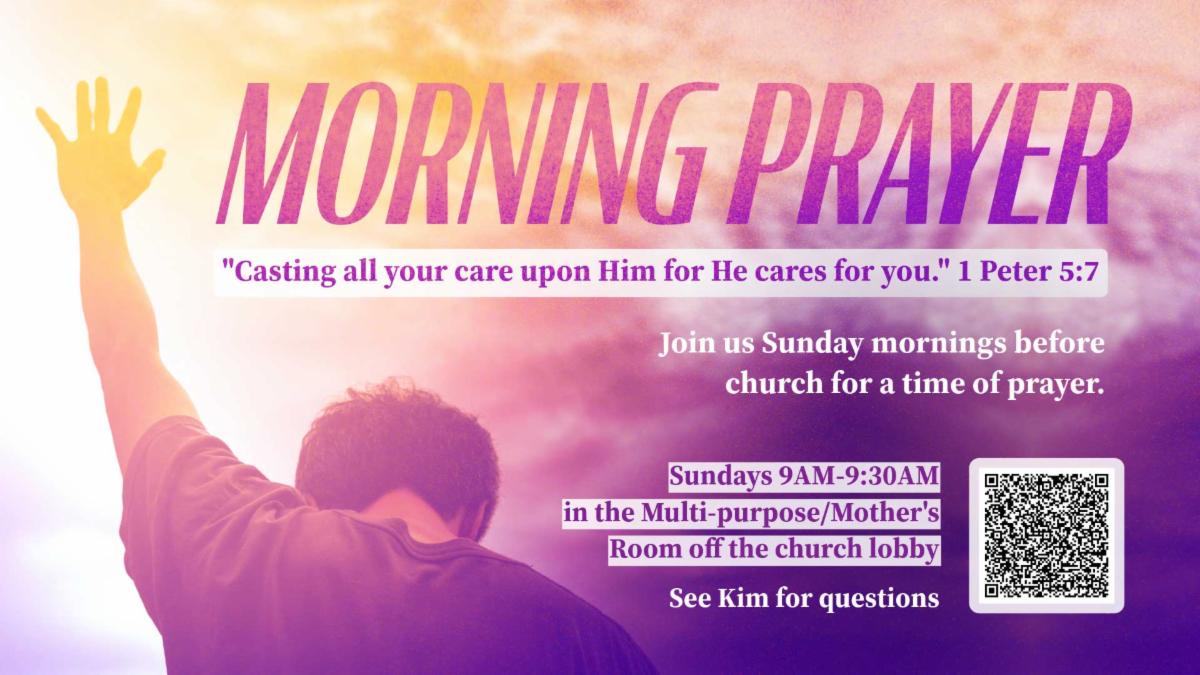 MORNING PRAYER

"Casting all your care upon Him for He cares for you." 1 Peter 5:7

Join us Sunday mornings before church for a time of prayer.

Sundays 9AM-9:30AM
in the Multi-purpose/Mother's
Room off the church lobby

See Kim for questions